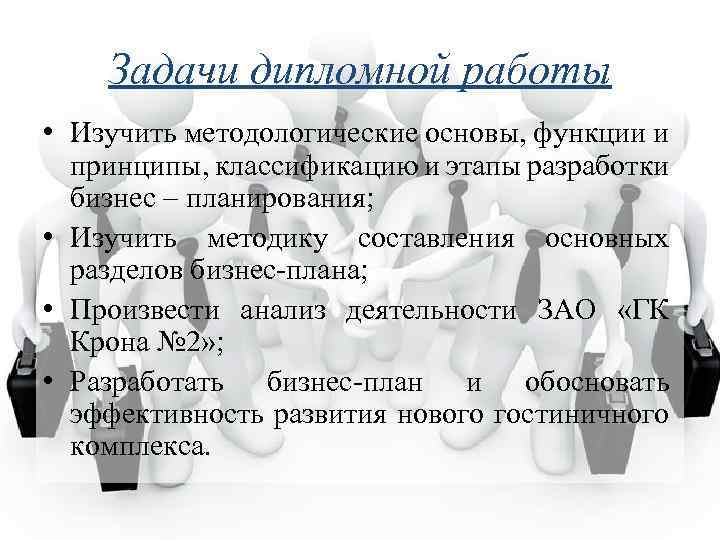 Задачи дипломной работы

• Изучить методологические основы, функции и принципы, классификацию и этапы разработки бизнес – планирования;
• Изучить методику составления основных разделов бизнес-плана;
• Произвести анализ деятельности ЗАО «ГК Крона №2»;
• Разработать бизнес-план и обосновать эффективность развития нового гостиничного комплекса.